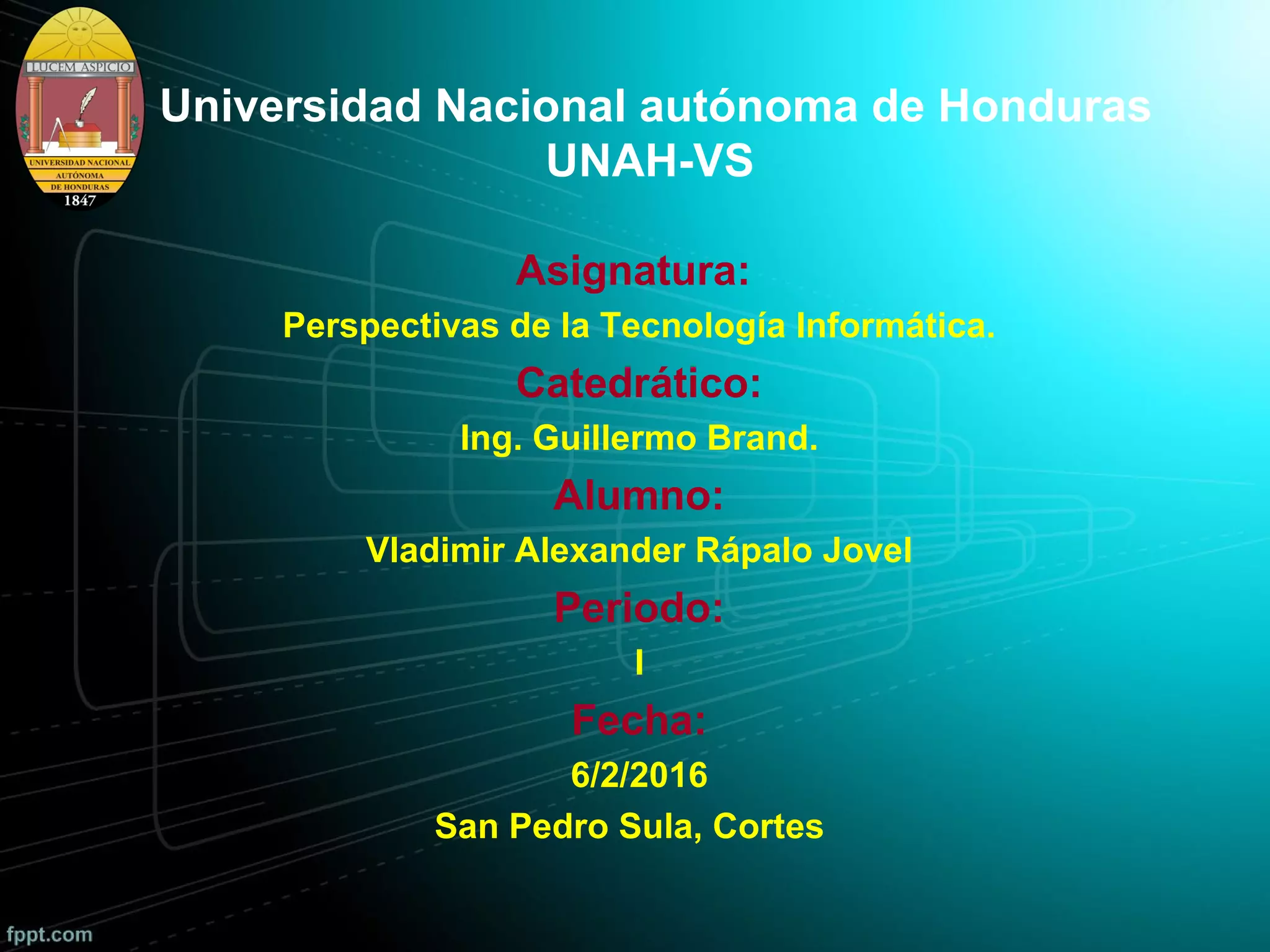 LUCEM ASPICIO

UNIVERSIDAD NACIONAL AUTÓNOMA DE HONDURAS 1847

Universidad Nacional autónoma de Honduras
UNAH-VS

Asignatura:
Perspectivas de la Tecnología Informática.
Catedrático:
Ing. Guillermo Brand.
Alumno:
Vladimir Alexander Rápalo Jovel
Periodo:
I
Fecha:
6/2/2016
San Pedro Sula, Cortes

fppt.com